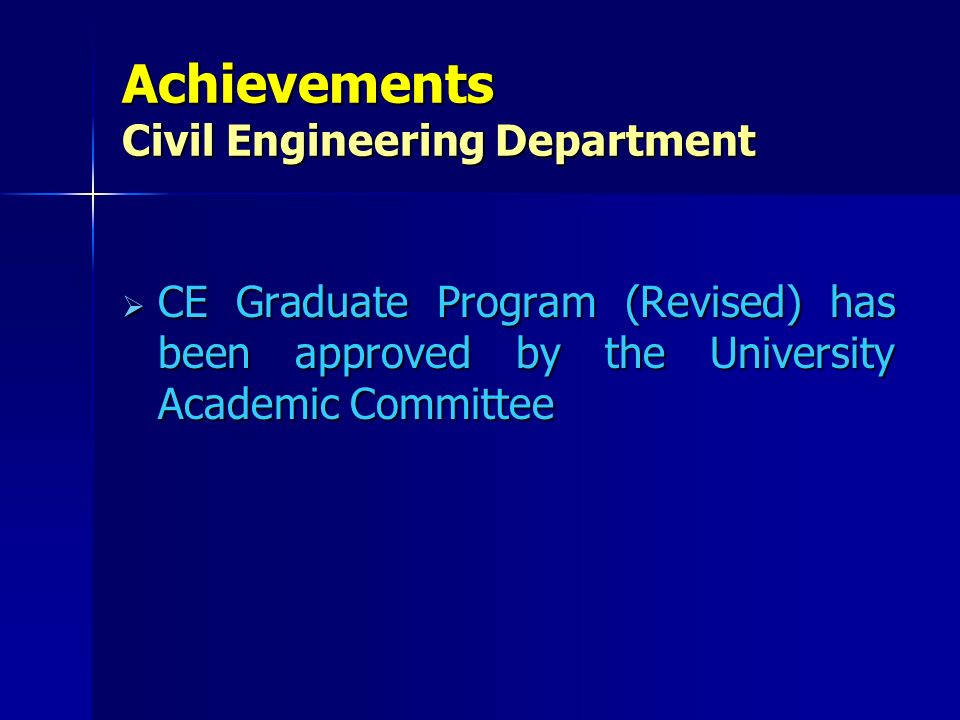 Achievements
Civil Engineering Department

➢ CE Graduate Program (Revised) has been approved by the University Academic Committee